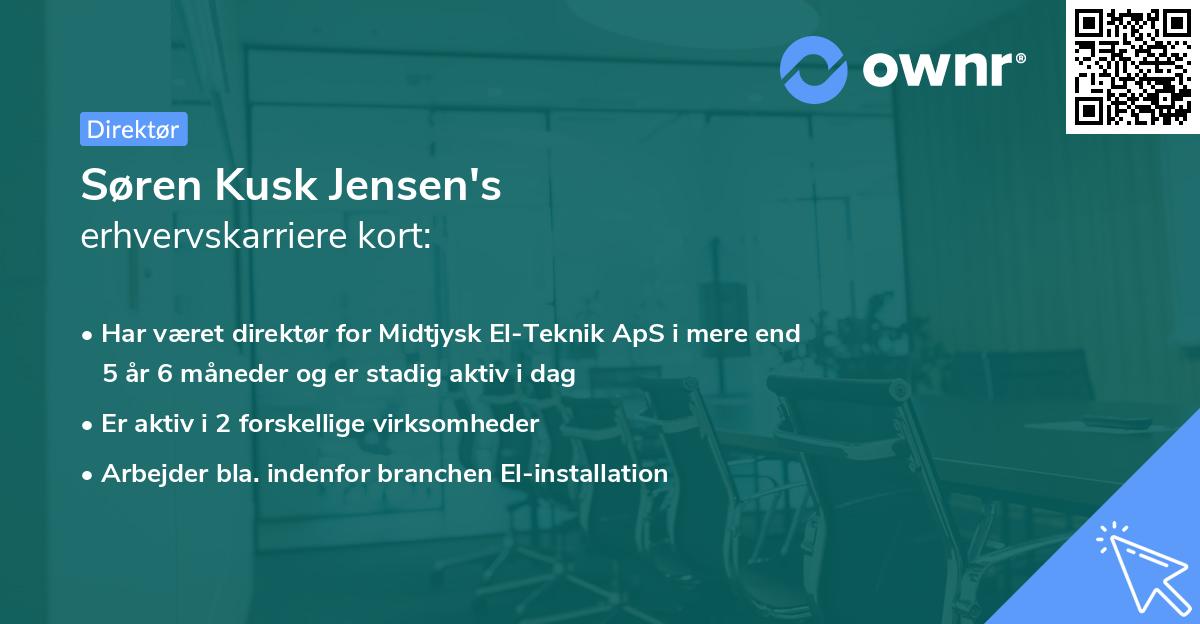 ownr®

Direktør

Søren Kusk Jensen's
erhvervskarriere kort:

• Har været direktør for Midtjysk El-Teknik ApS i mere end 5 år 6 måneder og er stadig aktiv i dag

• Er aktiv i 2 forskellige virksomheder

• Arbejder bla. indenfor branchen El-installation